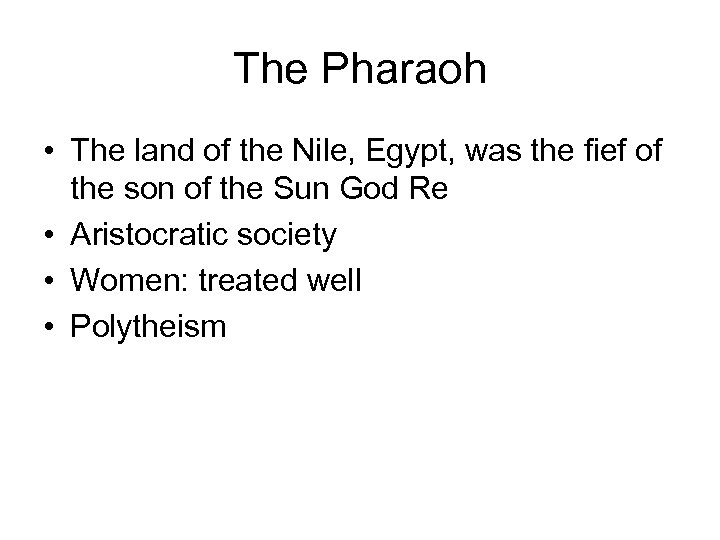 The Pharaoh

• The land of the Nile, Egypt, was the fief of the son of the Sun God Re
• Aristocratic society
• Women: treated well
• Polytheism